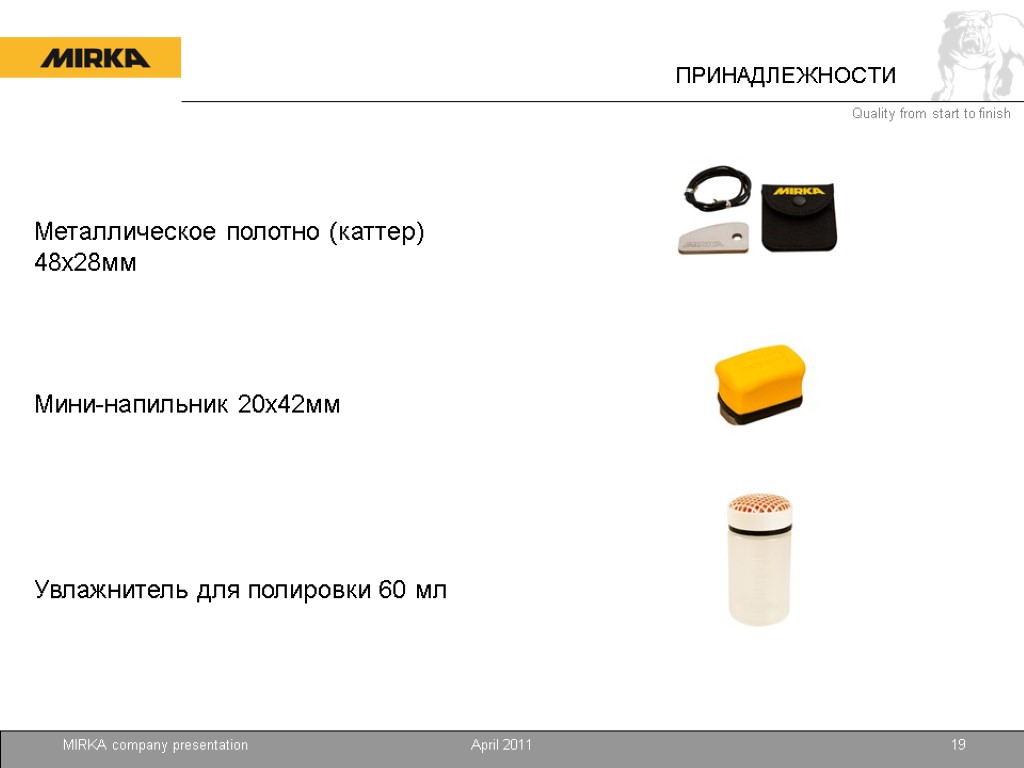 MIRKA

ПРИНАДЛЕЖНОСТИ

Quality from start to finish

Металлическое полотно (каттер) 48х28мм

MIRKA

Мини-напильник 20х42мм

Увлажнитель для полировки 60 мл

MIRKA company presentation

April 2011

19